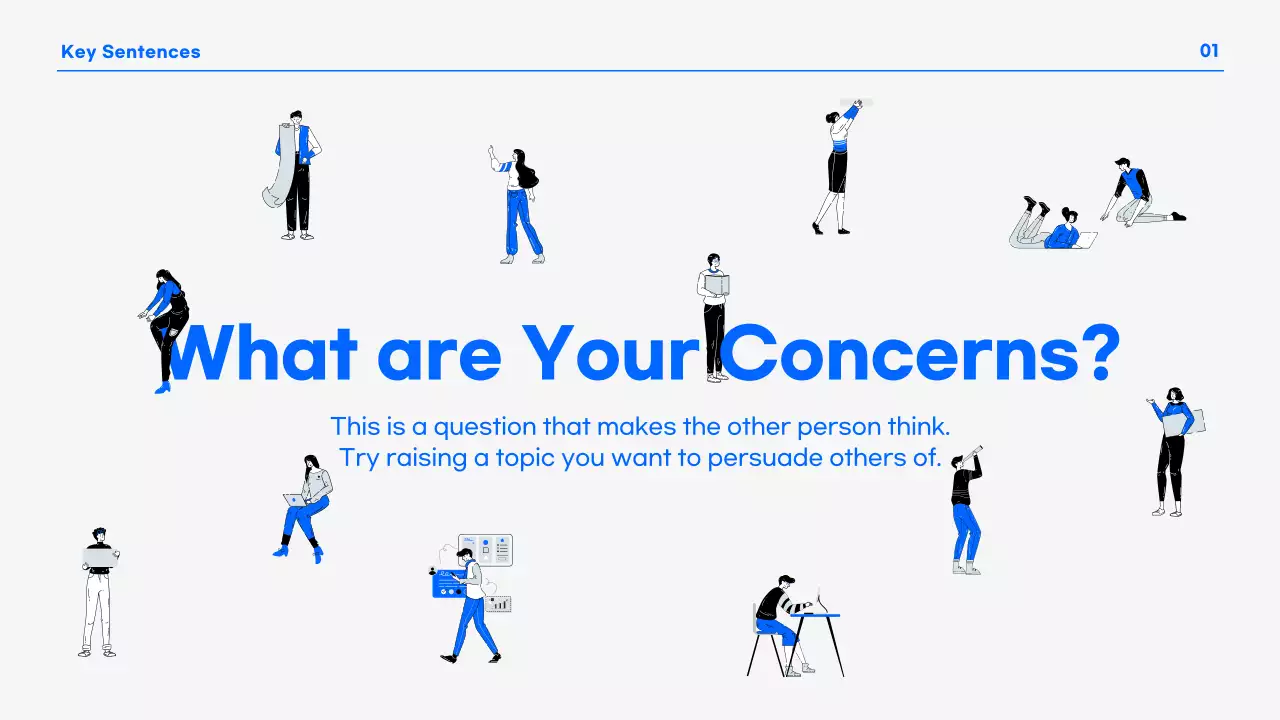 Key Sentences

01

What are Your Concerns?

This is a question that makes the other person think.
Try raising a topic you want to persuade others of.